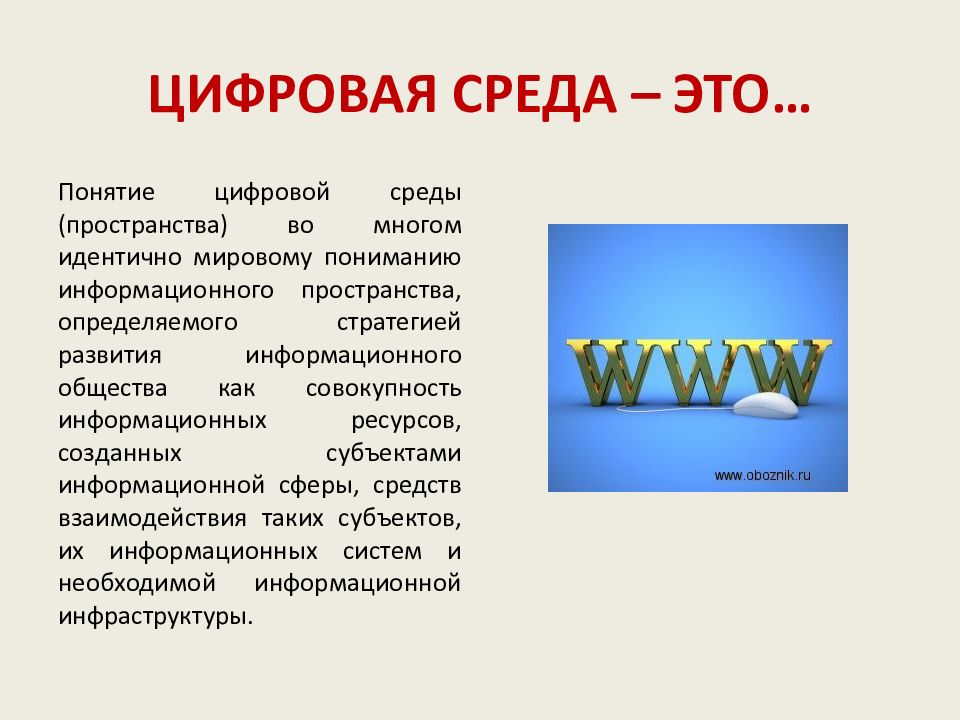 ЦИФРОВАЯ СРЕДА – ЭТО…

Понятие цифровой среды (пространства) во многом идентично мировому пониманию информационного пространства, определяемого стратегией развития информационного общества как совокупность информационных ресурсов, созданных субъектами информационной сферы, средств взаимодействия таких субъектов, их информационных систем и необходимой информационной инфраструктуры.

WWW

www.oboznik.ru